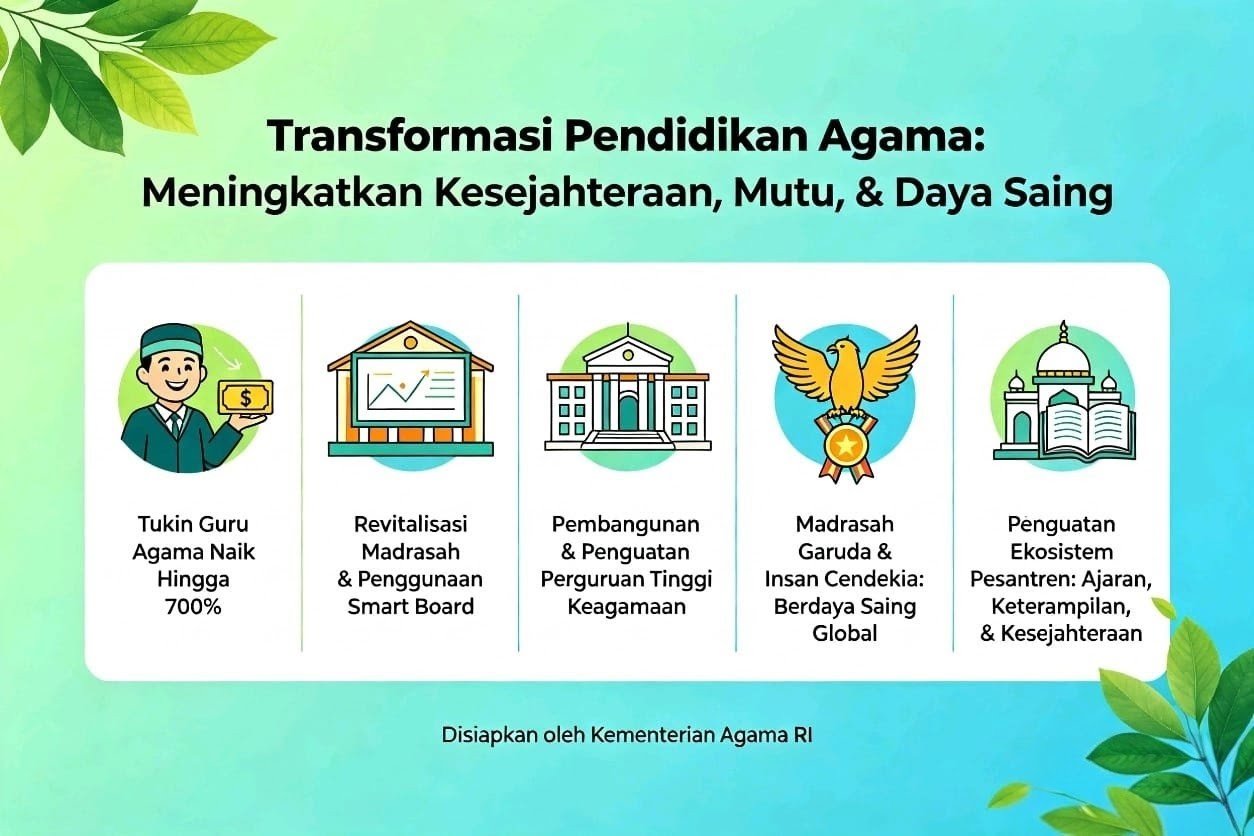 Transformasi Pendidikan Agama: Meningkatkan Kesejahteraan, Mutu, & Daya Saing

$

Tukin Guru Agama Naik Hingga 700%

Revitalisasi Madrasah & Penggunaan Smart Board

Pembangunan & Penguatan Perguruan Tinggi Keagamaan

Madrasah Garuda & Insan Cendekia: Berdaya Saing Global

Penguatan Ekosistem Pesantren: Ajaran, Keterampilan, & Kesejahteraan

Disiapkan oleh Kementerian Agama RI